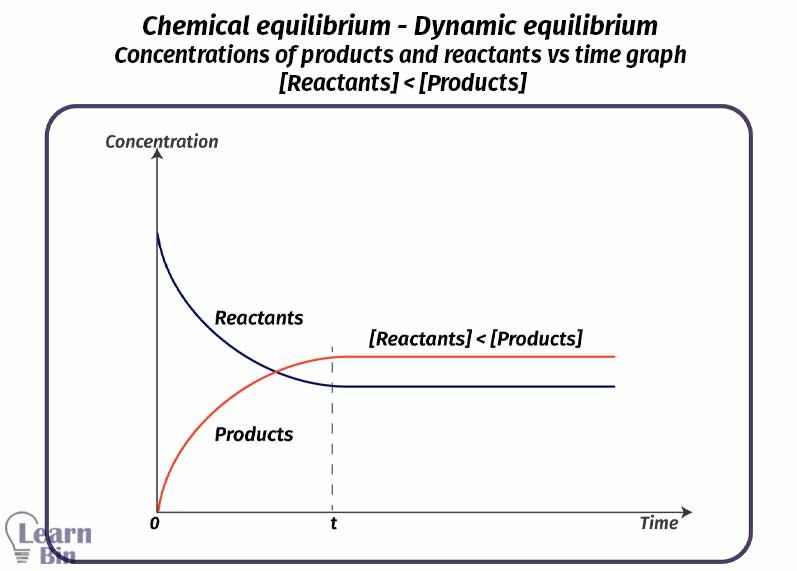 Chemical equilibrium - Dynamic equilibrium
Concentrations of products and reactants vs time graph
[Reactants] < [Products]

Concentration

Reactants

[Reactants] < [Products]

Products

0

t

Time

Learn Bin